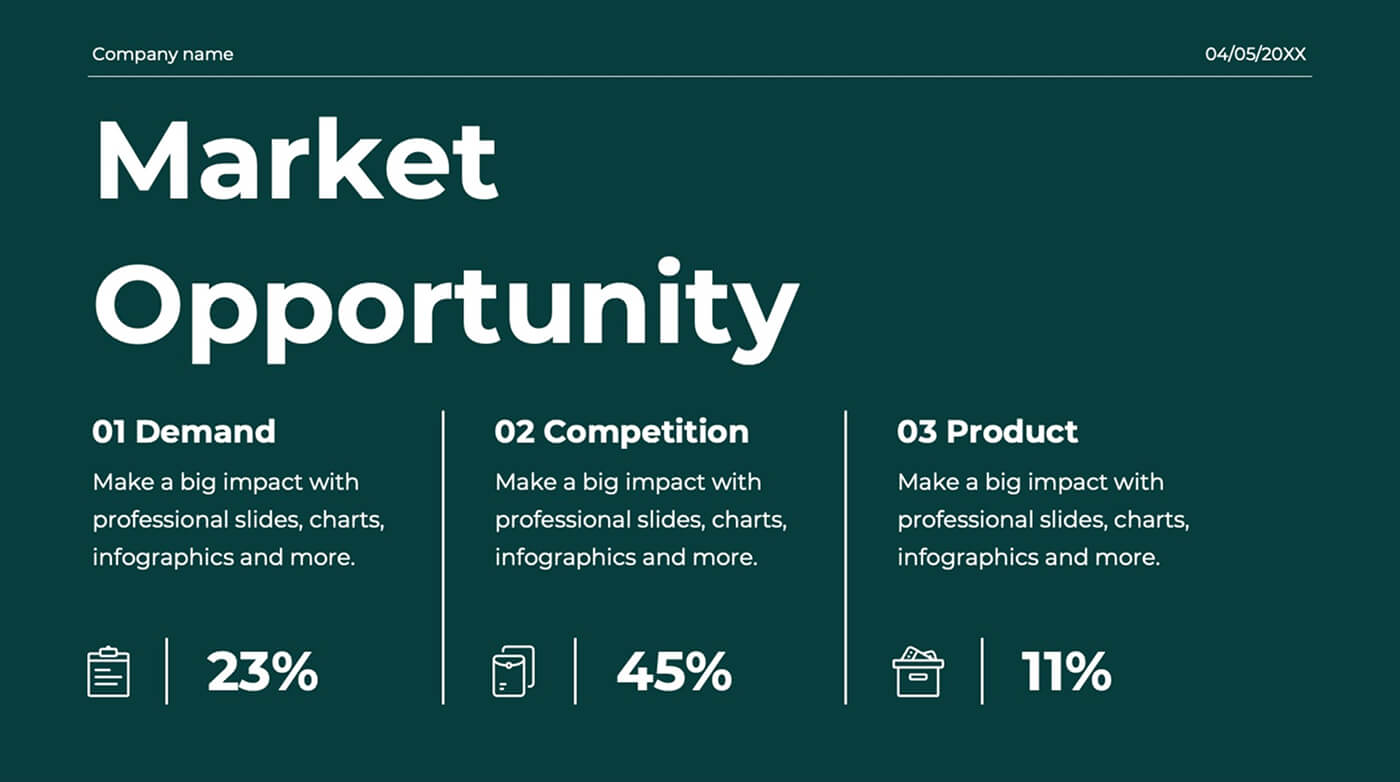 Company name

04/05/20XX

Market Opportunity

01 Demand

Make a big impact with professional slides, charts, infographics and more.

23%

02 Competition

Make a big impact with professional slides, charts, infographics and more.

45%

03 Product

Make a big impact with professional slides, charts, infographics and more.

11%